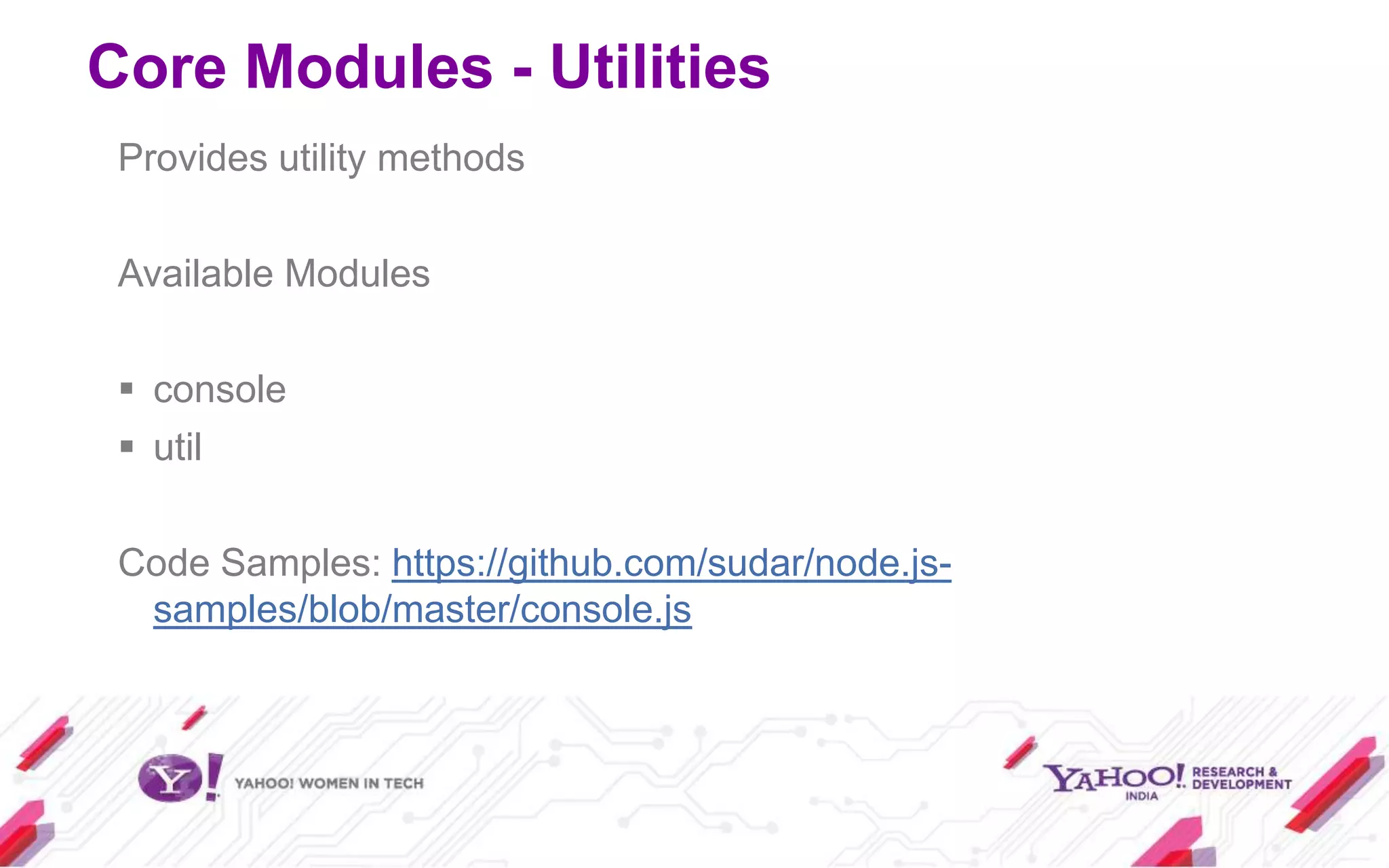 Core Modules - Utilities

Provides utility methods

Available Modules

▪ console
▪ util

Code Samples: https://github.com/sudar/node.js-samples/blob/master/console.js

Y! YAHOO! WOMEN IN TECH

YAHOO! INDIA RESEARCH & DEVELOPMENT